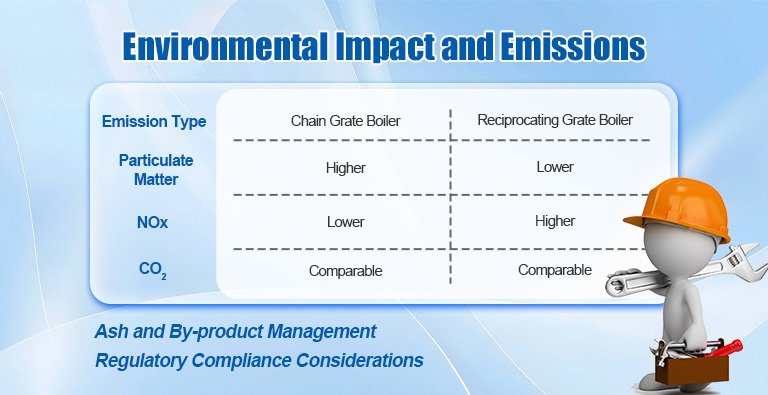 Environmental Impact and Emissions

| Emission Type | Chain Grate Boiler | Reciprocating Grate Boiler |
|---|---|---|
| Particulate Matter | Higher | Lower |
| NOx | Lower | Higher |
| $CO_2$ | Comparable | Comparable |

Ash and By-product Management

Regulatory Compliance Considerations